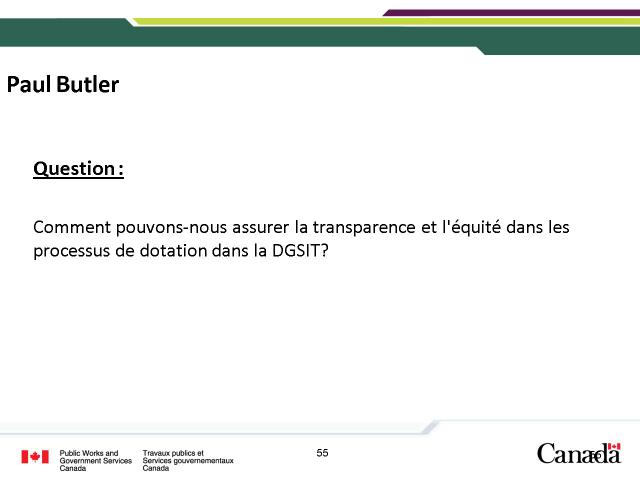 Paul Butler

Question :

Comment pouvons-nous assurer la transparence et l'équité dans les processus de dotation dans la DGSIT?

Public Works and Government Services Canada

Travaux publics et Services gouvernementaux Canada

55

Canada